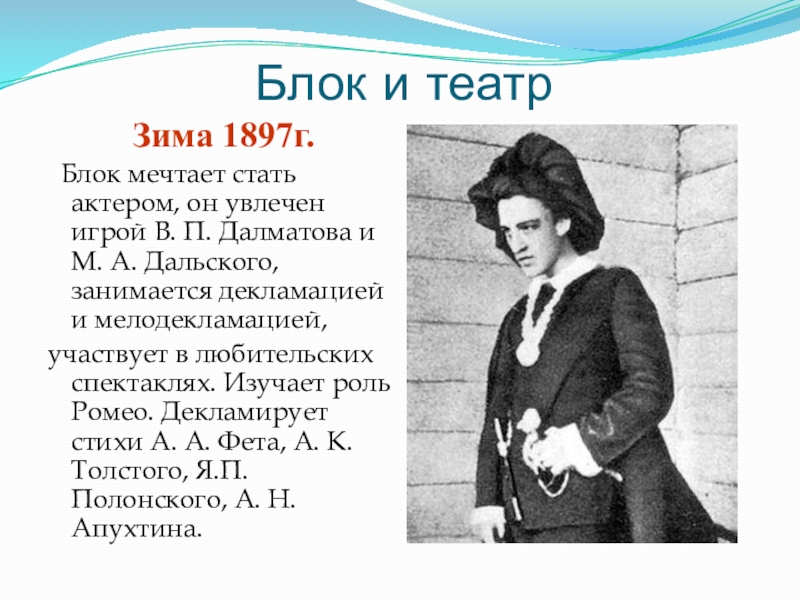 Блок и театр

Зима 1897г.

Блок мечтает стать актером, он увлечен игрой В. П. Далматова и М. А. Дальского, занимается декламацией и мелодекламацией,

участвует в любительских спектаклях. Изучает роль Ромео. Декламирует стихи А. А. Фета, А. К. Толстого, Я.П. Полонского, А. Н. Апухтина.